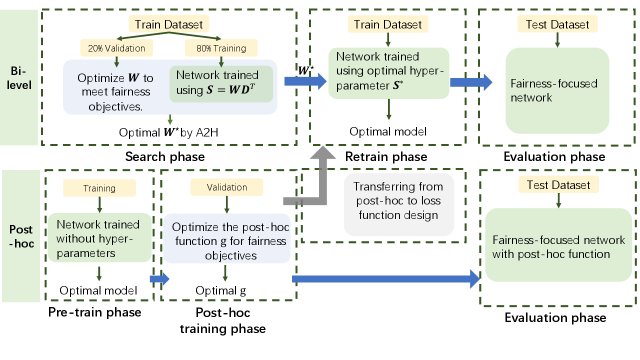 Bi-level

Train Dataset

20% Validation

80% Training

Optimize $\boldsymbol{W}$ to meet fairness objectives.

Network trained using $\boldsymbol{S} = \boldsymbol{W}\boldsymbol{D}^T$

Optimal $\boldsymbol{W}^*$ by A2H

Search phase

$\boldsymbol{W}^*$

Train Dataset

Network trained using optimal hyper-parameter $\boldsymbol{S}^*$

Optimal model

Retrain phase

Test Dataset

Fairness-focused network

Evaluation phase

Post-hoc

Training

Network trained without hyper-parameters

Optimal model

Pre-train phase

Validation

Optimize the post-hoc function g for fairness objectives

Optimal g

Post-hoc training phase

Transferring from post-hoc to loss function design

Test Dataset

Fairness-focused network with post-hoc function

Evaluation phase